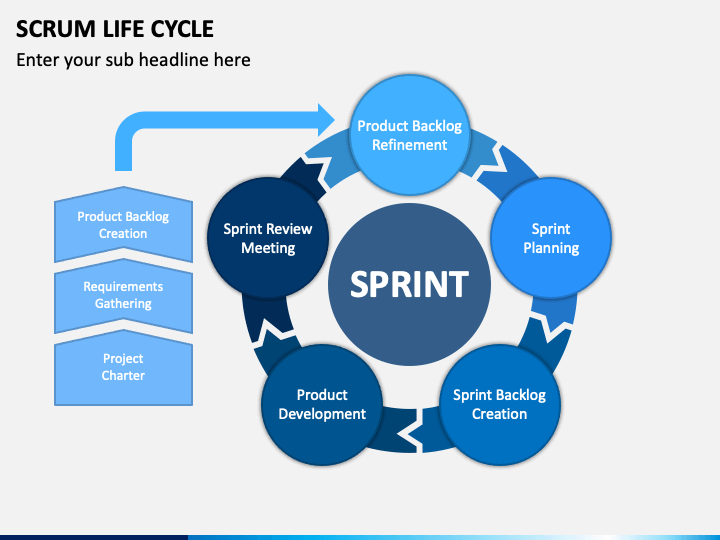 SCRUM LIFE CYCLE

Enter your sub headline here

Product Backlog Creation

Requirements Gathering

Project Charter

Product Backlog Refinement

Sprint Planning

Sprint Backlog Creation

Product Development

Sprint Review Meeting

SPRINT